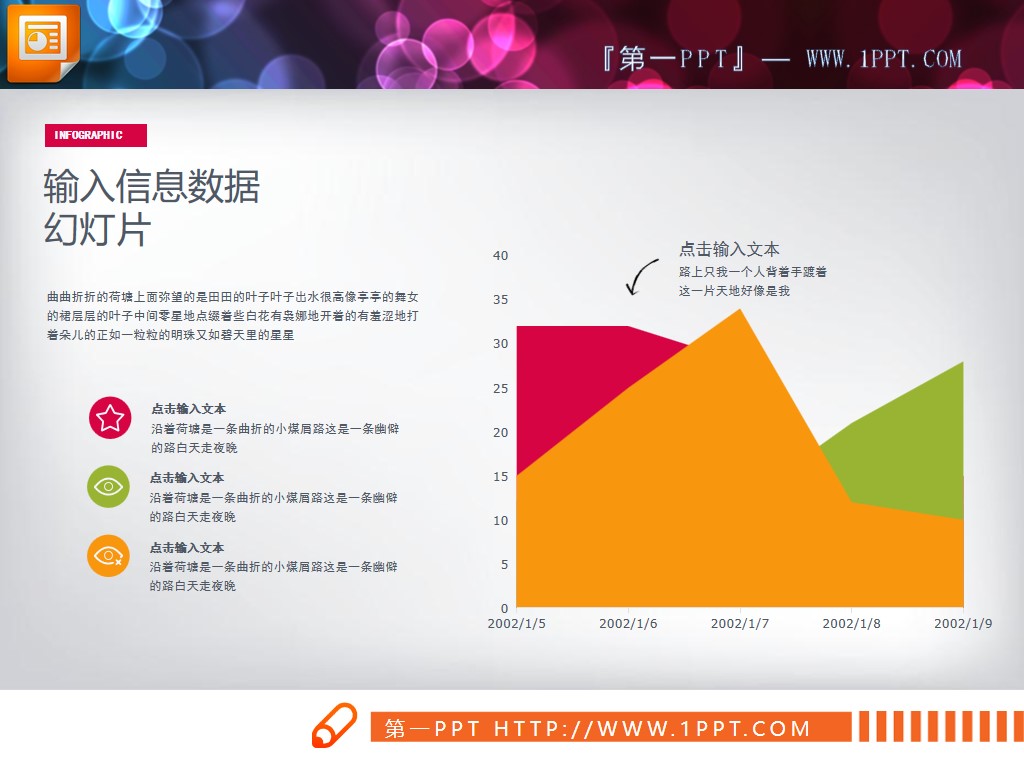 『第一PPT』— WWW.1PPT.COM

INFOGRAPHIC

输入信息数据
幻灯片

曲曲折折的荷塘上面弥望的是田田的叶子叶子出水很高像亭亭的舞女的裙层层的叶子中间零星地点缀着些白花有袅娜地开着的有羞涩地打着朵儿的正如一粒粒的明珠又如碧天里的星星

点击输入文本
沿着荷塘是一条曲折的小煤屑路这是一条幽僻的路白天走夜晚

点击输入文本
沿着荷塘是一条曲折的小煤屑路这是一条幽僻的路白天走夜晚

点击输入文本
沿着荷塘是一条曲折的小煤屑路这是一条幽僻的路白天走夜晚

点击输入文本
路上只我一个人背着手踱着
这一片天地好像是我

40
35
30
25
20
15
10
5
0
2002/1/5
2002/1/6
2002/1/7
2002/1/8
2002/1/9

第一PPT HTTP://WWW.1PPT.COM